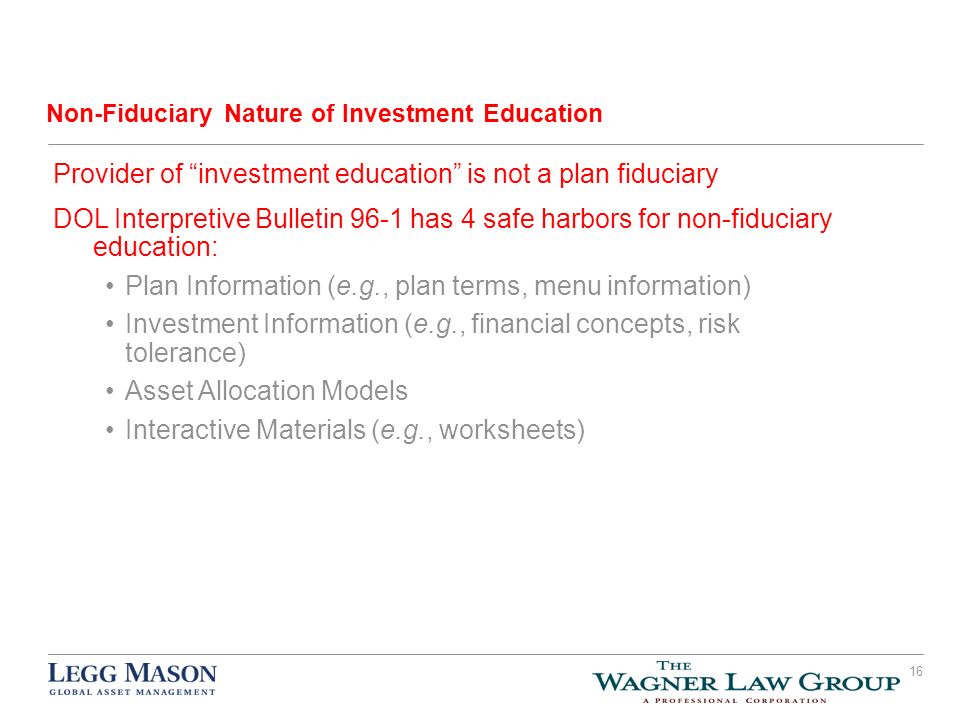 Non-Fiduciary Nature of Investment Education

Provider of “investment education” is not a plan fiduciary

DOL Interpretive Bulletin 96-1 has 4 safe harbors for non-fiduciary education:

• Plan Information (e.g., plan terms, menu information)
• Investment Information (e.g., financial concepts, risk tolerance)
• Asset Allocation Models
• Interactive Materials (e.g., worksheets)

LEGG MASON
GLOBAL ASSET MANAGEMENT

THE
WAGNER LAW GROUP
A PROFESSIONAL CORPORATION

16